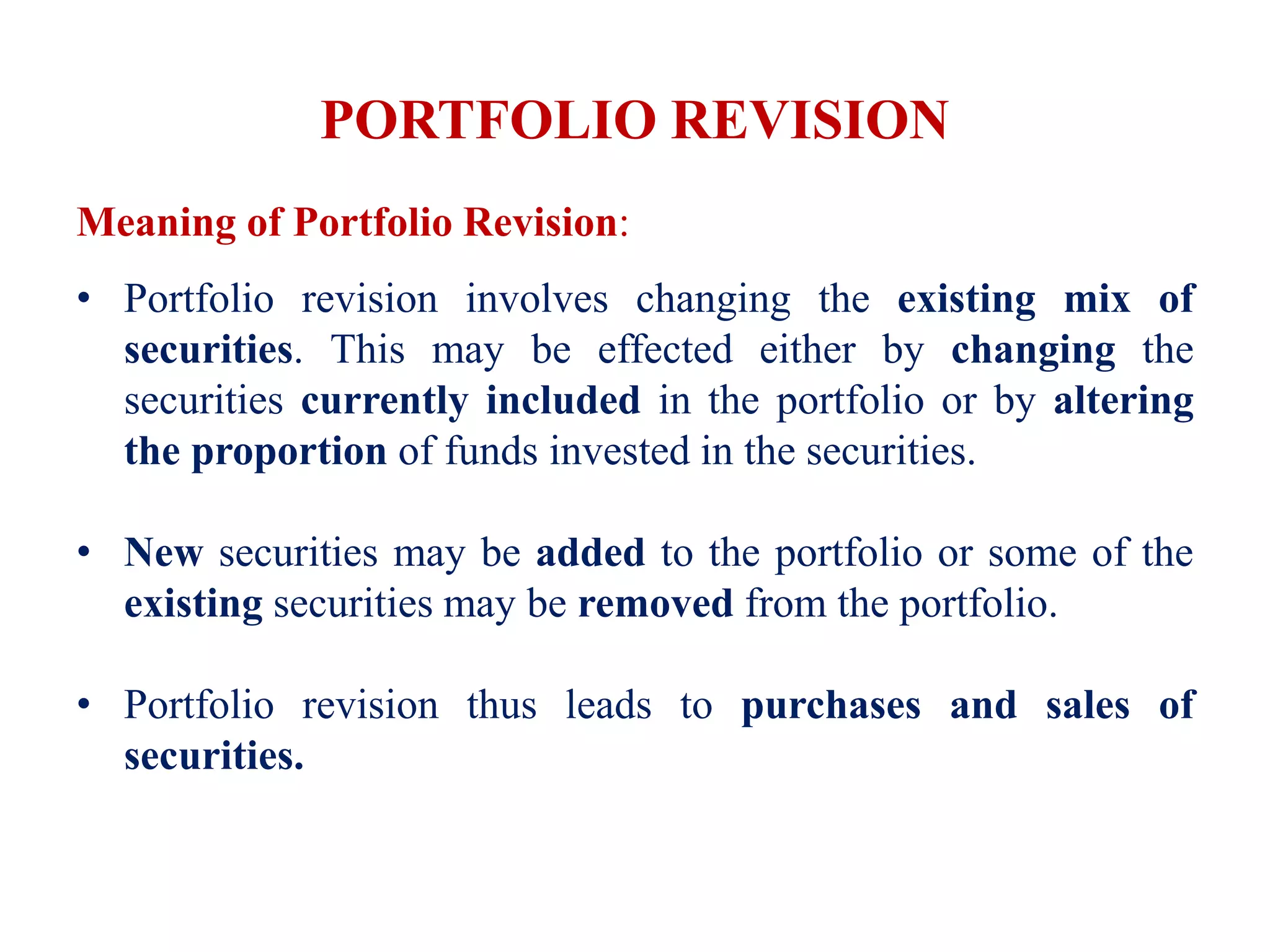 PORTFOLIO REVISION

Meaning of Portfolio Revision:

• Portfolio revision involves changing the existing mix of securities. This may be effected either by changing the securities currently included in the portfolio or by altering the proportion of funds invested in the securities.

• New securities may be added to the portfolio or some of the existing securities may be removed from the portfolio.

• Portfolio revision thus leads to purchases and sales of securities.